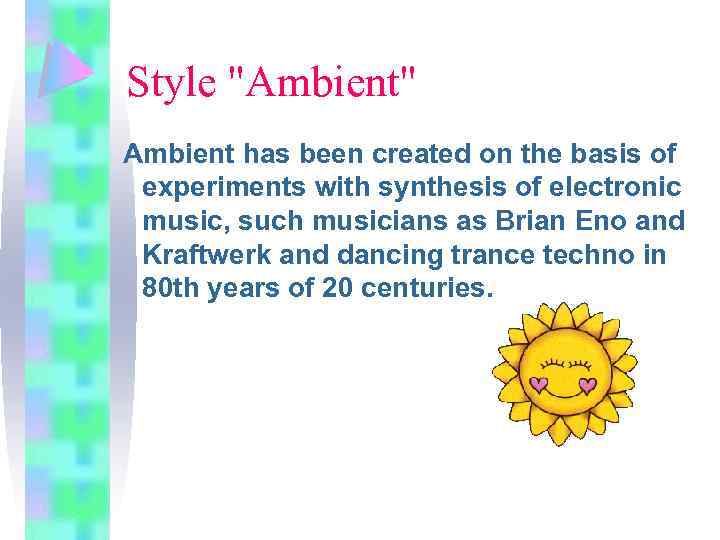 Style "Ambient"

Ambient has been created on the basis of experiments with synthesis of electronic music, such musicians as Brian Eno and Kraftwerk and dancing trance techno in 80th years of 20 centuries.